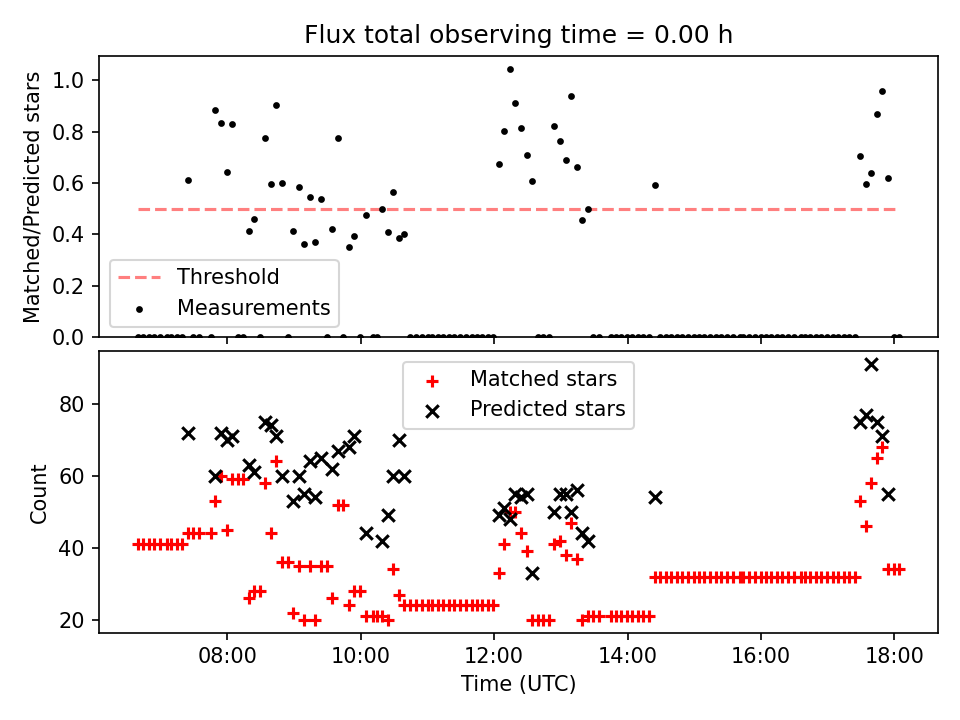 Flux total observing time = 0.00 h

Matched/Predicted stars

1.0
0.8
0.6
0.4
0.2
0.0

Threshold
Measurements

Matched stars
Predicted stars

Count

80
60
40
20

08:00
10:00
12:00
14:00
16:00
18:00

Time (UTC)